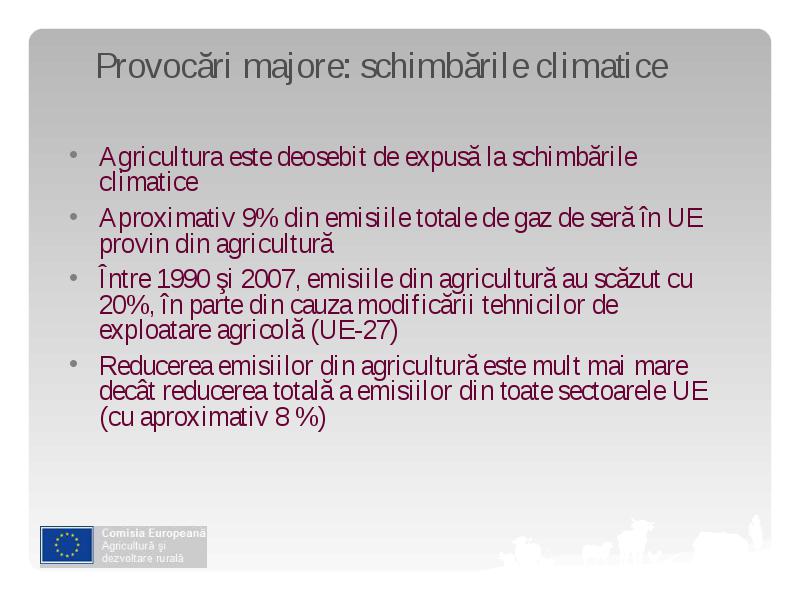 Provocări majore: schimbările climatice

• Agricultura este deosebit de expusă la schimbările climatice
• Aproximativ 9% din emisiile totale de gaz de seră în UE provin din agricultură
• Între 1990 şi 2007, emisiile din agricultură au scăzut cu 20%, în parte din cauza modificării tehnicilor de exploatare agricolă (UE-27)
• Reducerea emisiilor din agricultură este mult mai mare decât reducerea totală a emisiilor din toate sectoarele UE (cu aproximativ 8 %)

Comisia Europeană
Agricultură şi dezvoltare rurală